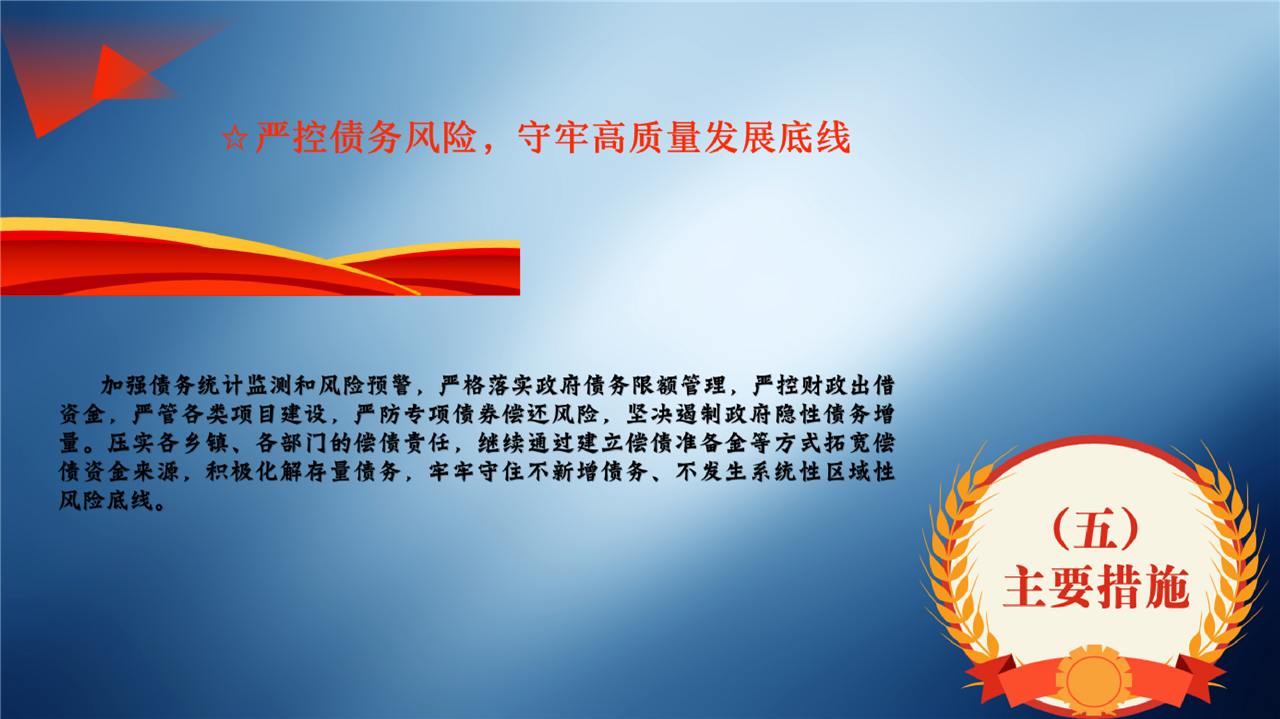 ☆严控债务风险，守牢高质量发展底线

加强债务统计监测和风险预警，严格落实政府债务限额管理，严控财政出借资金，严管各类项目建设，严防专项债券偿还风险，坚决遏制政府隐性债务增量。压实各乡镇、各部门的偿债责任，继续通过建立偿债准备金等方式拓宽偿债资金来源，积极化解存量债务，牢牢守住不新增债务、不发生系统性区域性风险底线。

（五）
主要措施